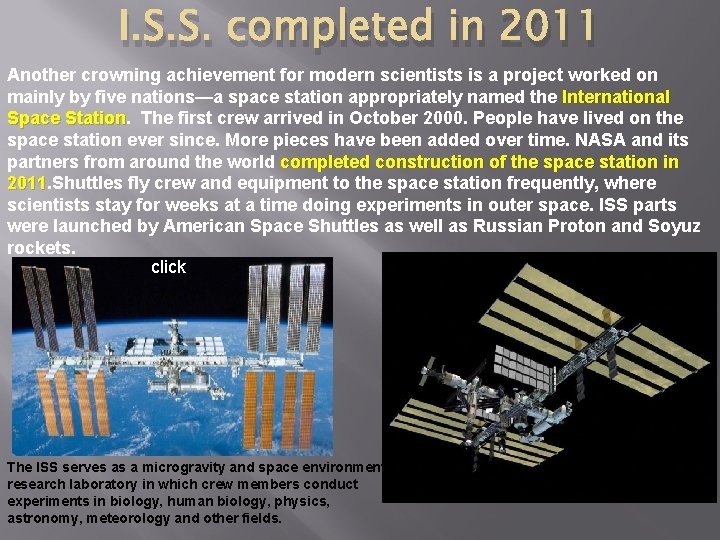 I.S.S. completed in 2011

Another crowning achievement for modern scientists is a project worked on mainly by five nations—a space station appropriately named the International Space Station. The first crew arrived in October 2000. People have lived on the space station ever since. More pieces have been added over time. NASA and its partners from around the world completed construction of the space station in 2011.Shuttles fly crew and equipment to the space station frequently, where scientists stay for weeks at a time doing experiments in outer space. ISS parts were launched by American Space Shuttles as well as Russian Proton and Soyuz rockets.

click

The ISS serves as a microgravity and space environment research laboratory in which crew members conduct experiments in biology, human biology, physics, astronomy, meteorology and other fields.